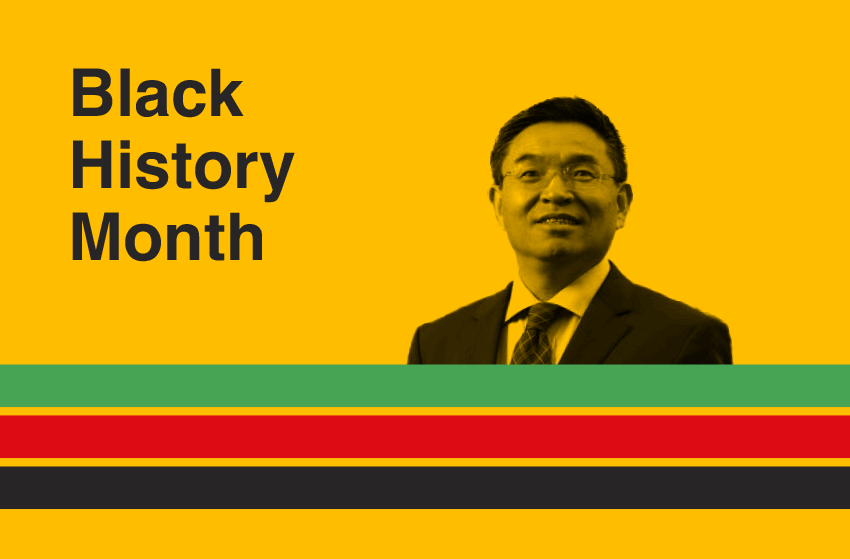 Black
History
Month